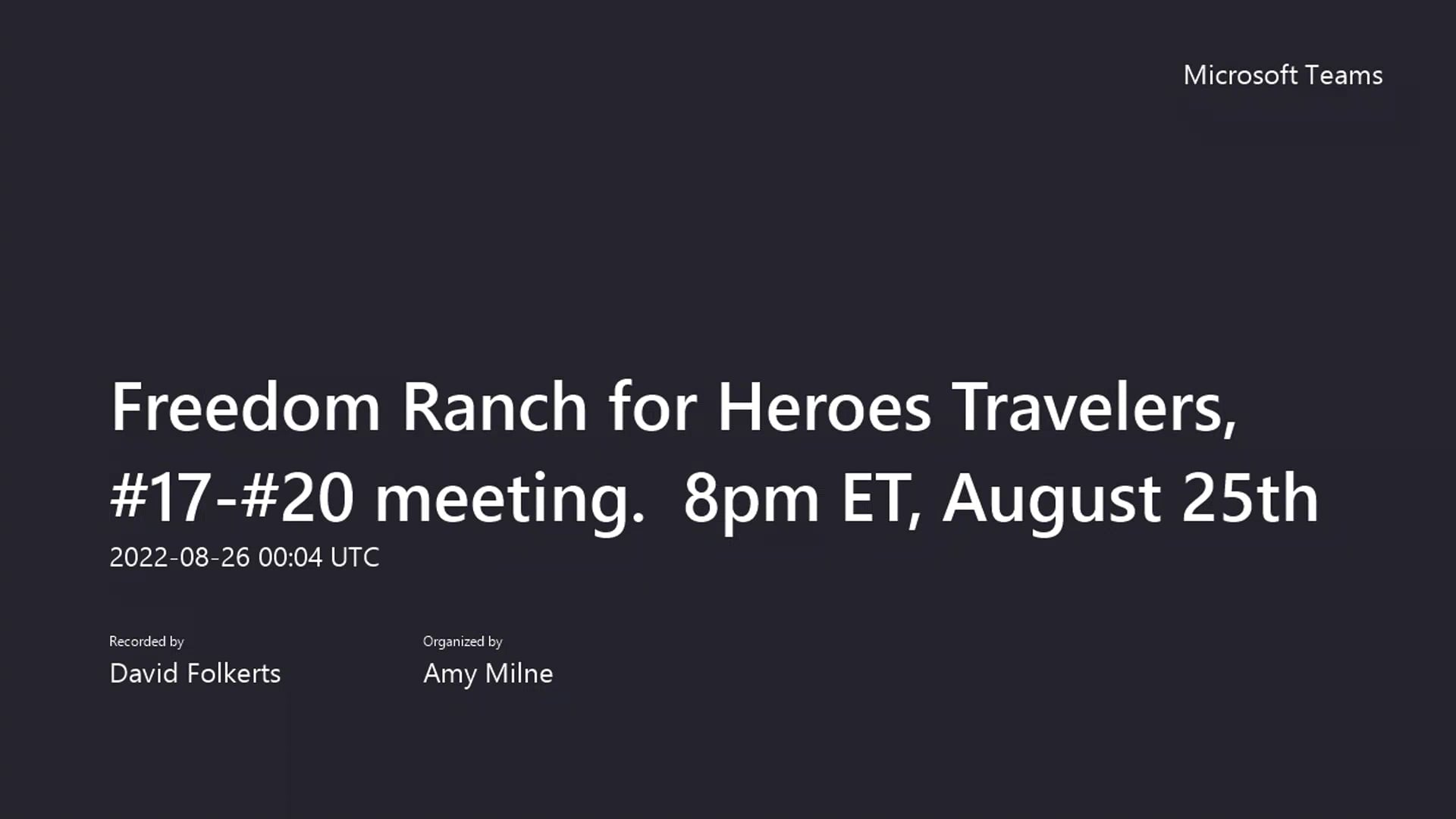 Microsoft Teams

Freedom Ranch for Heroes Travelers, #17-#20 meeting.  8pm ET, August 25th

2022-08-26 00:04 UTC

Recorded by
David Folkerts

Organized by
Amy Milne